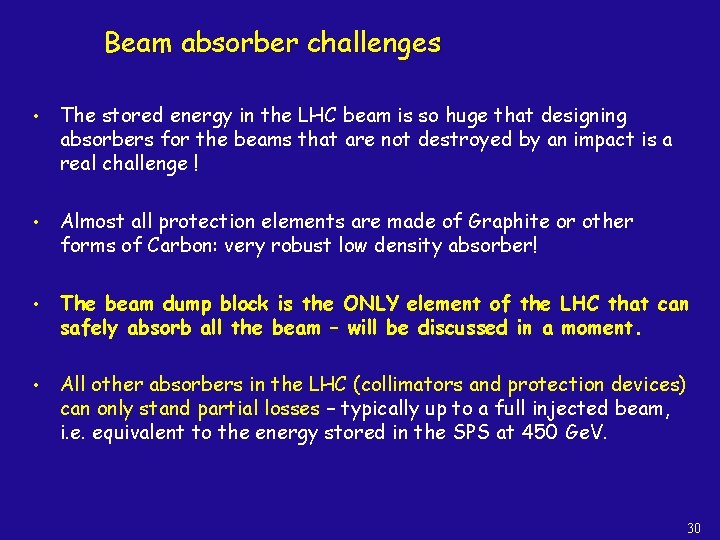 Beam absorber challenges

• The stored energy in the LHC beam is so huge that designing absorbers for the beams that are not destroyed by an impact is a real challenge !

• Almost all protection elements are made of Graphite or other forms of Carbon: very robust low density absorber!

• The beam dump block is the ONLY element of the LHC that can safely absorb all the beam – will be discussed in a moment.

• All other absorbers in the LHC (collimators and protection devices) can only stand partial losses – typically up to a full injected beam, i.e. equivalent to the energy stored in the SPS at 450 GeV.

30